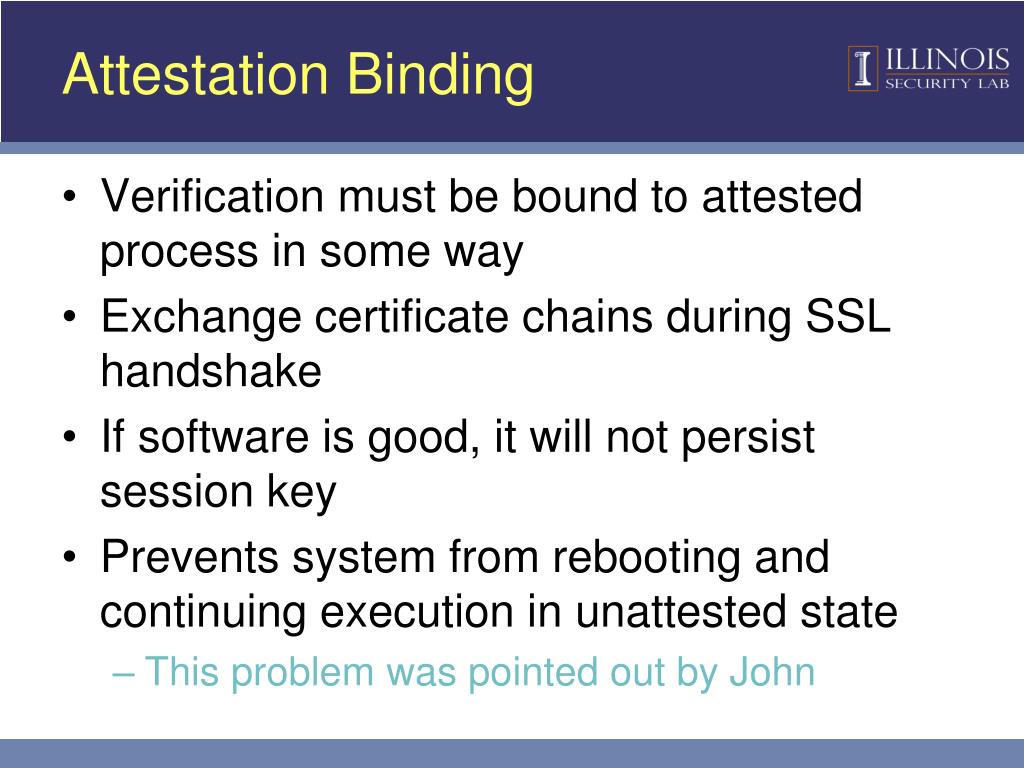 Attestation Binding

ILLINOIS
SECURITY LAB

• Verification must be bound to attested process in some way
• Exchange certificate chains during SSL handshake
• If software is good, it will not persist session key
• Prevents system from rebooting and continuing execution in unattested state
– This problem was pointed out by John